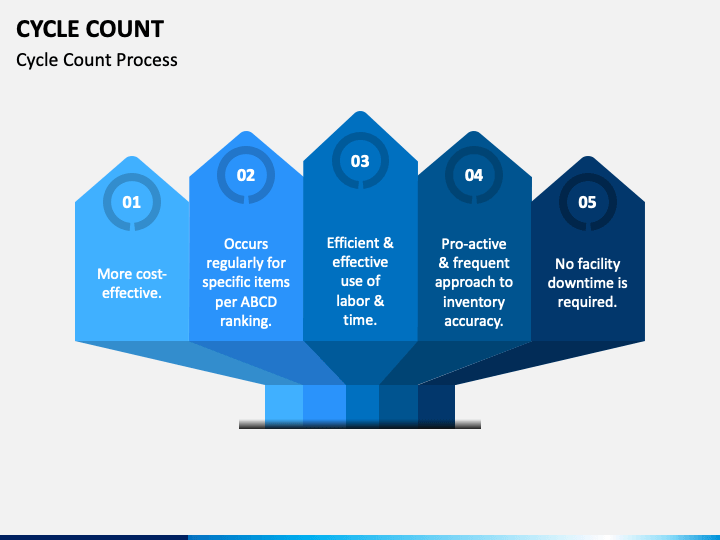 CYCLE COUNT

Cycle Count Process

01

More cost-effective.

02

Occurs regularly for specific items per ABCD ranking.

03

Efficient & effective use of labor & time.

04

Pro-active & frequent approach to inventory accuracy.

05

No facility downtime is required.